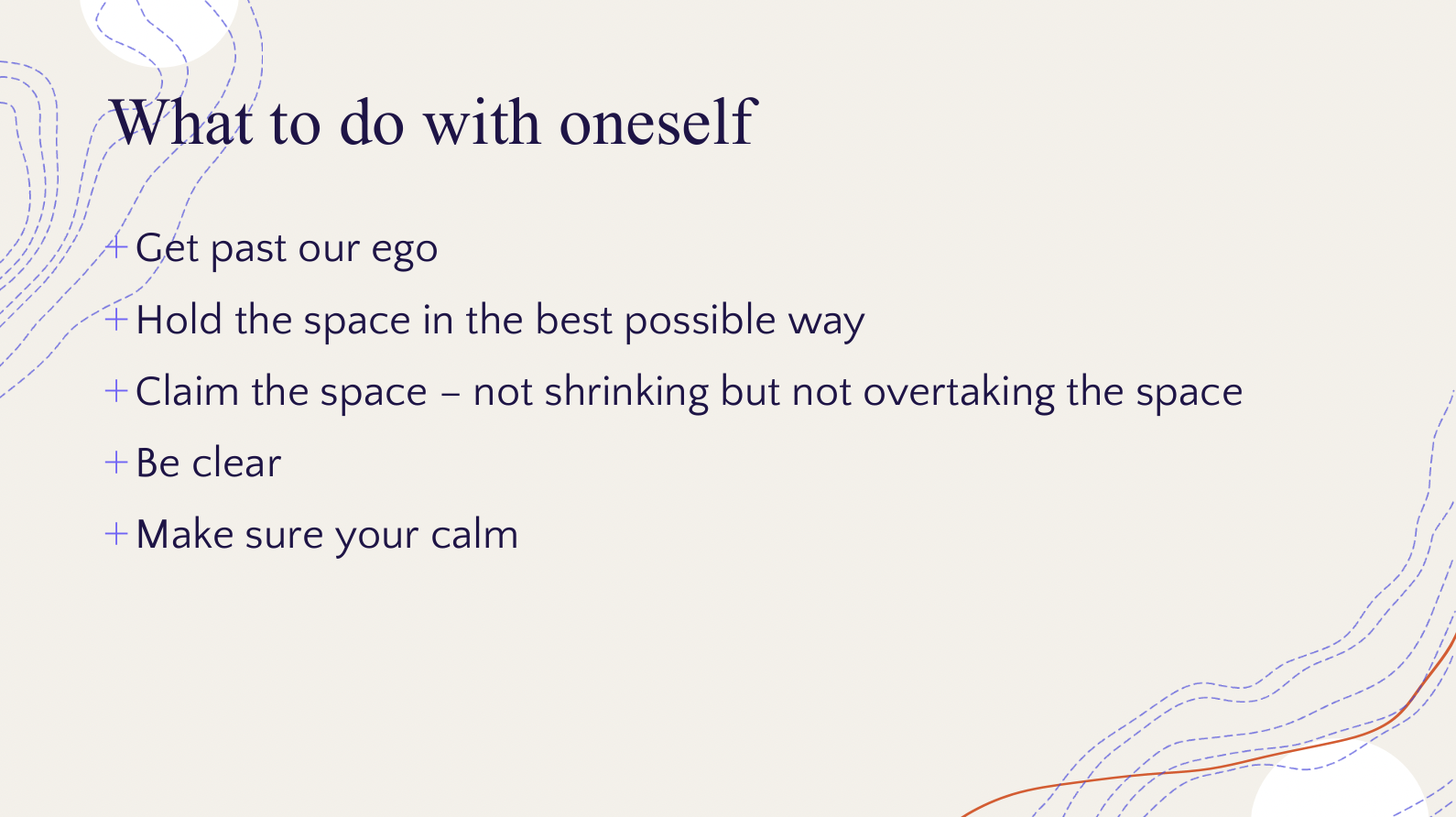 What to do with oneself

+ Get past our ego

+ Hold the space in the best possible way

+ Claim the space – not shrinking but not overtaking the space

+ Be clear

+ Make sure your calm